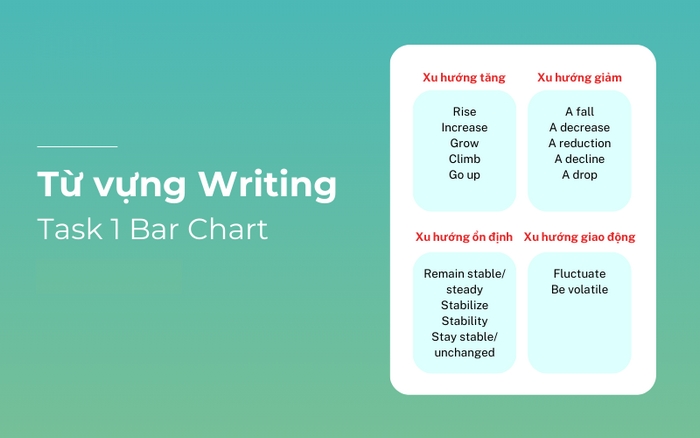 Từ vựng Writing
Task 1 Bar Chart

Xu hướng tăng

Rise
Increase
Grow
Climb
Go up

Xu hướng giảm

A fall
A decrease
A reduction
A decline
A drop

Xu hướng ổn định

Remain stable/ steady
Stabilize
Stability
Stay stable/ unchanged

Xu hướng giao động

Fluctuate
Be volatile